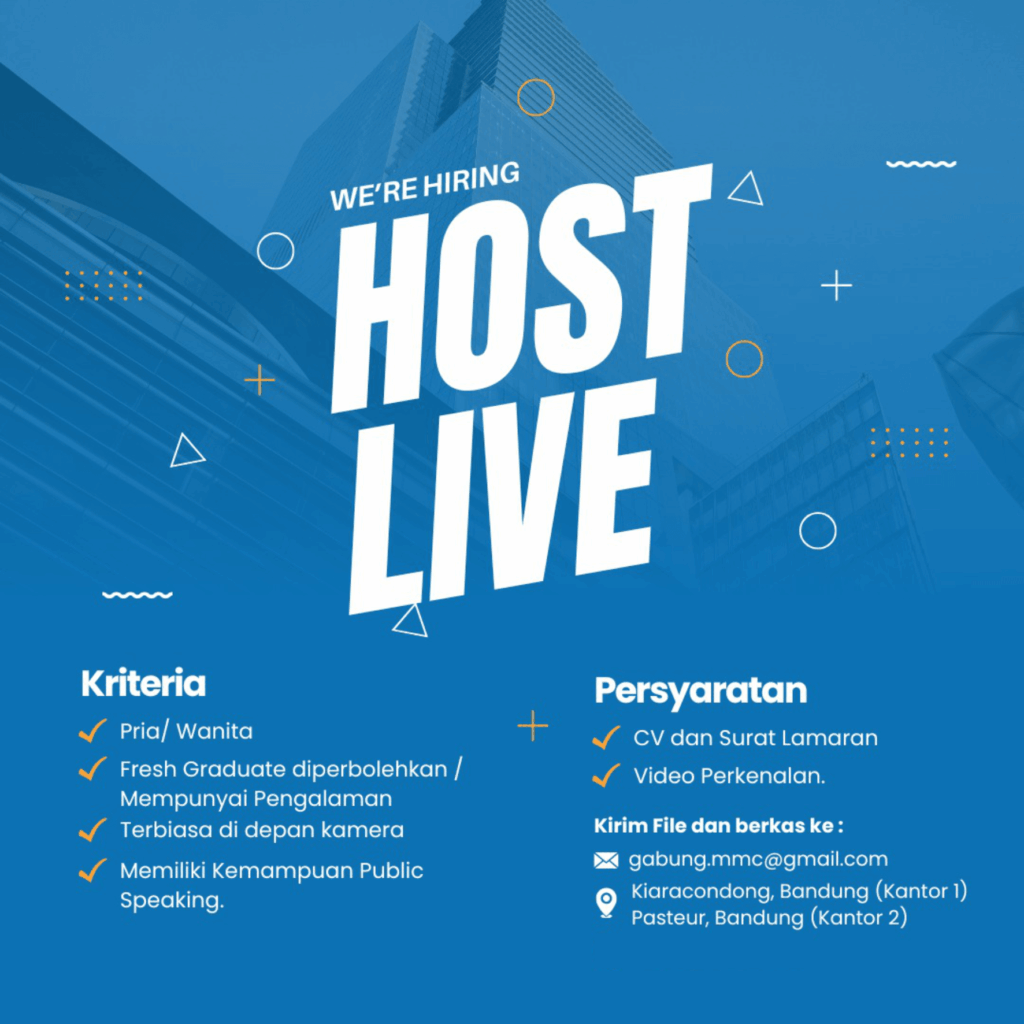 WE'RE HIRING
HOST
LIVE

Kriteria
Pria/ Wanita
Fresh Graduate diperbolehkan / Mempunyai Pengalaman
Terbiasa di depan kamera
Memiliki Kemampuan Public Speaking.

Persyaratan
CV dan Surat Lamaran
Video Perkenalan.

Kirim File dan berkas ke :
gabung.mmc@gmail.com
Kiaracondong, Bandung (Kantor 1)
Pasteur, Bandung (Kantor 2)